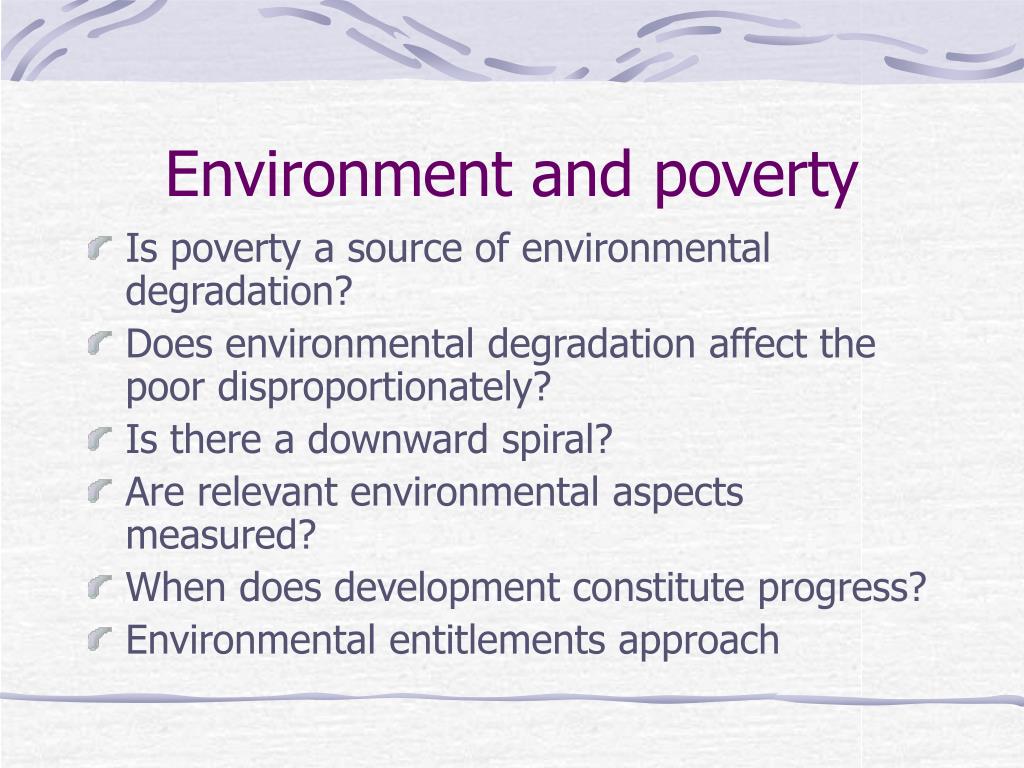 Environment and poverty

Is poverty a source of environmental degradation?

Does environmental degradation affect the poor disproportionately?

Is there a downward spiral?

Are relevant environmental aspects measured?

When does development constitute progress?

Environmental entitlements approach